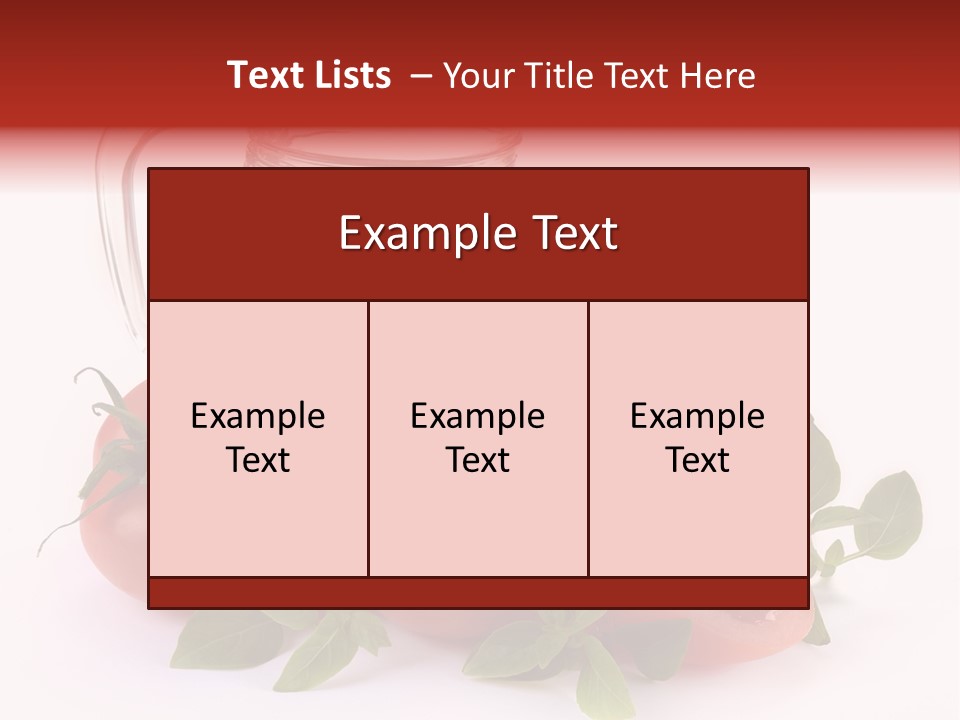 Text Lists – Your Title Text Here

Example Text

Example Text

Example Text

Example Text